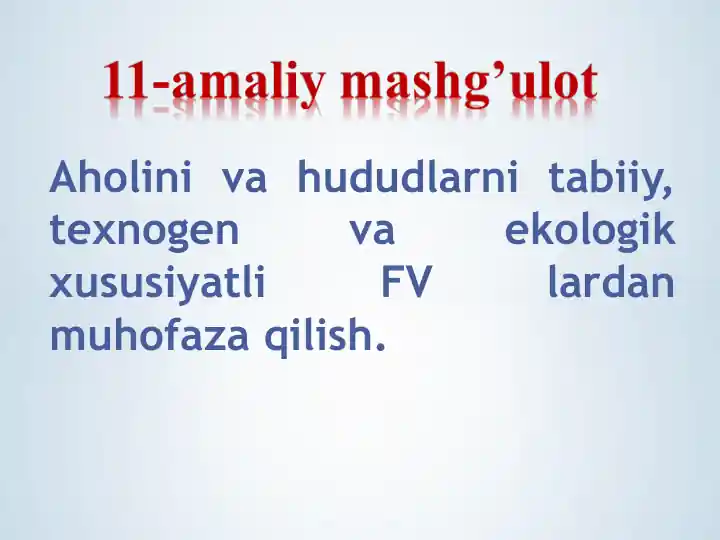 11-amaliy mashg’ulot

Aholini va hududlarni tabiiy, texnogen va ekologik xususiyatli FV lardan muhofaza qilish.